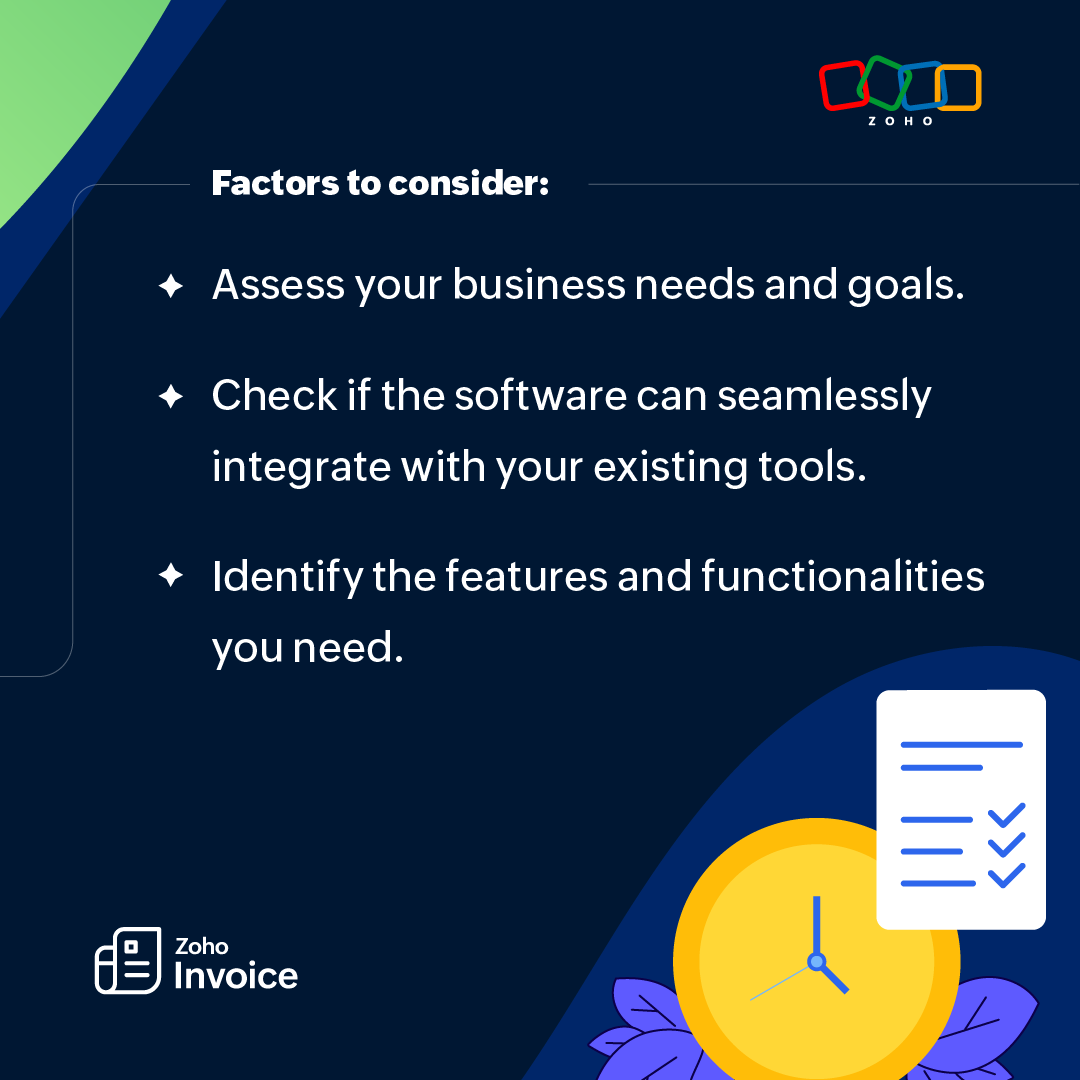 ZOHO

Factors to consider:

✦ Assess your business needs and goals.

✦ Check if the software can seamlessly integrate with your existing tools.

✦ Identify the features and functionalities you need.

Zoho
Invoice